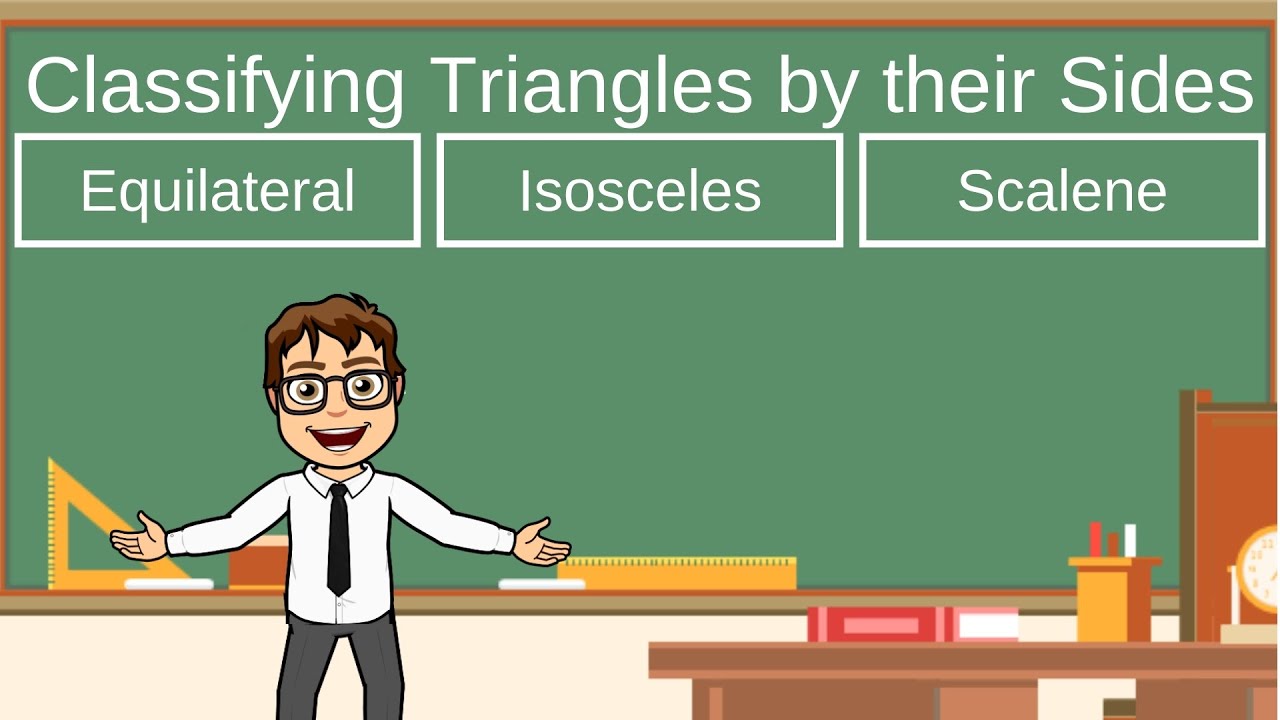 Classifying Triangles by their Sides

Equilateral

Isosceles

Scalene